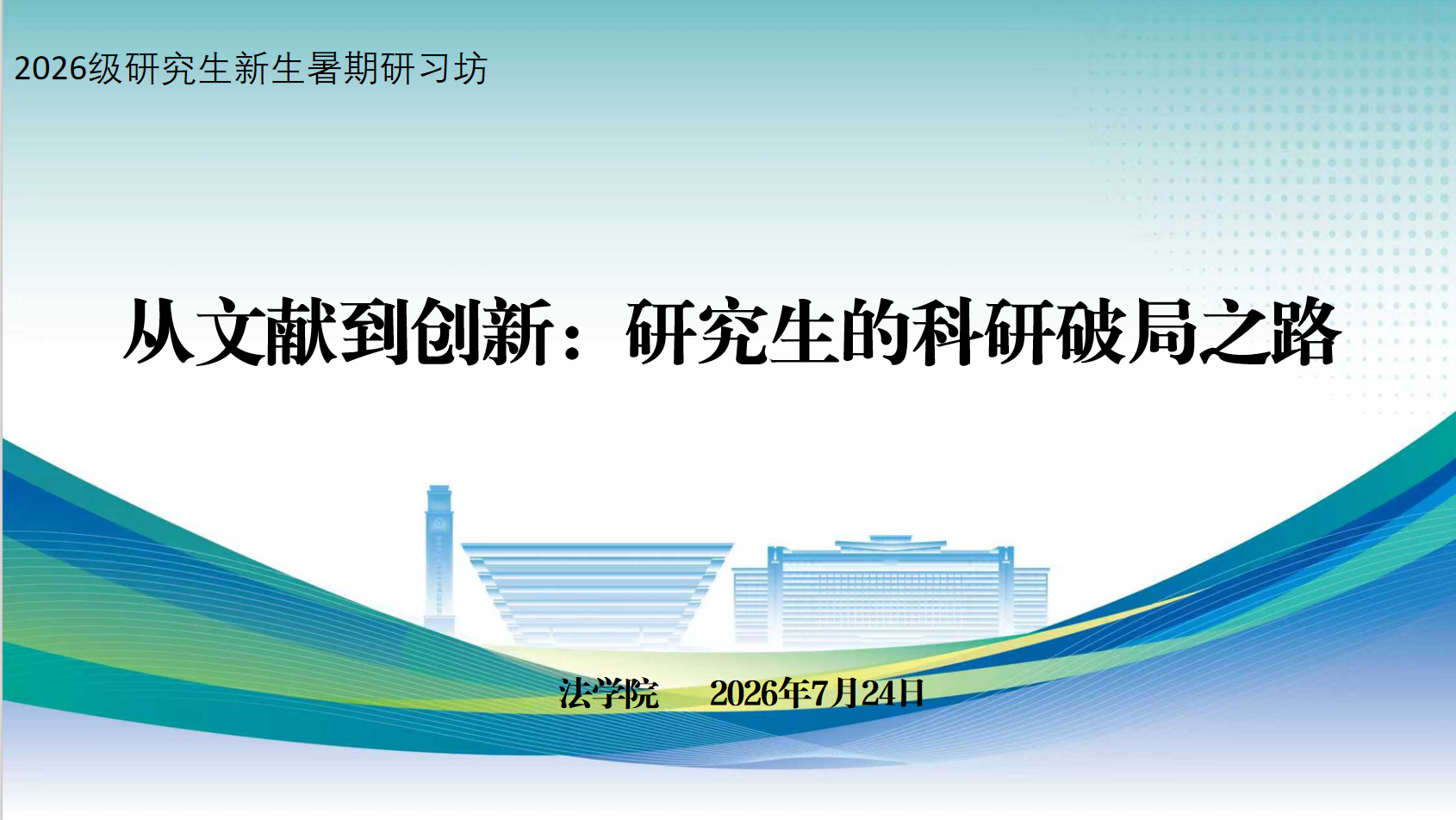 2026级研究生新生暑期研习坊

从文献到创新：研究生的科研破局之路

法学院　2026年7月24日